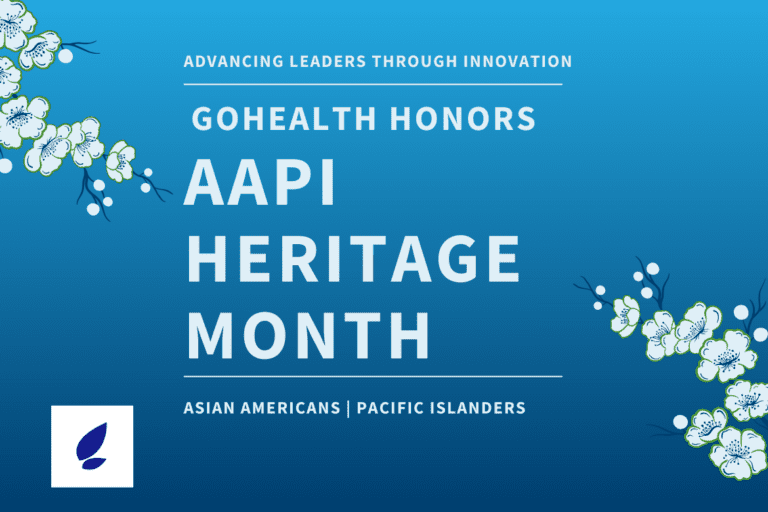 ADVANCING LEADERS THROUGH INNOVATION

GOHEALTH HONORS

AAPI HERITAGE MONTH

ASIAN AMERICANS | PACIFIC ISLANDERS